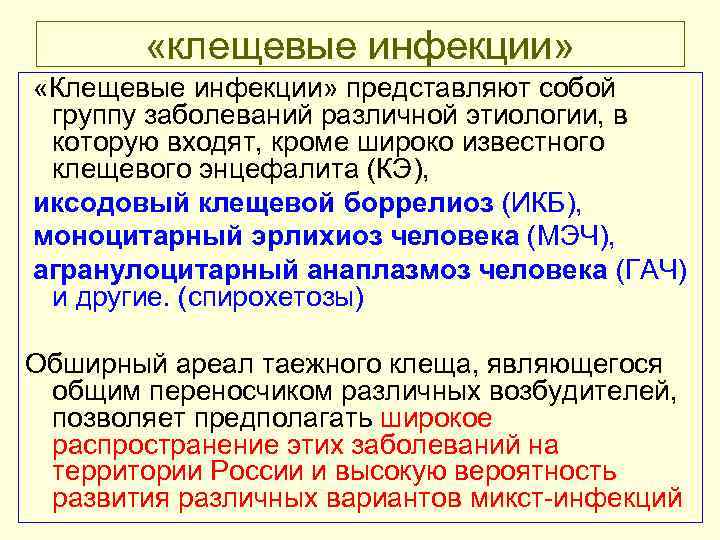 «клещевые инфекции»

«Клещевые инфекции» представляют собой группу заболеваний различной этиологии, в которую входят, кроме широко известного клещевого энцефалита (КЭ),

иксодовый клещевой боррелиоз (ИКБ),

моноцитарный эрлихиоз человека (МЭЧ),

агранулоцитарный анаплазмоз человека (ГАЧ) и другие. (спирохетозы)

Обширный ареал таежного клеща, являющегося общим переносчиком различных возбудителей, позволяет предполагать широкое распространение этих заболеваний на территории России и высокую вероятность развития различных вариантов микст-инфекций